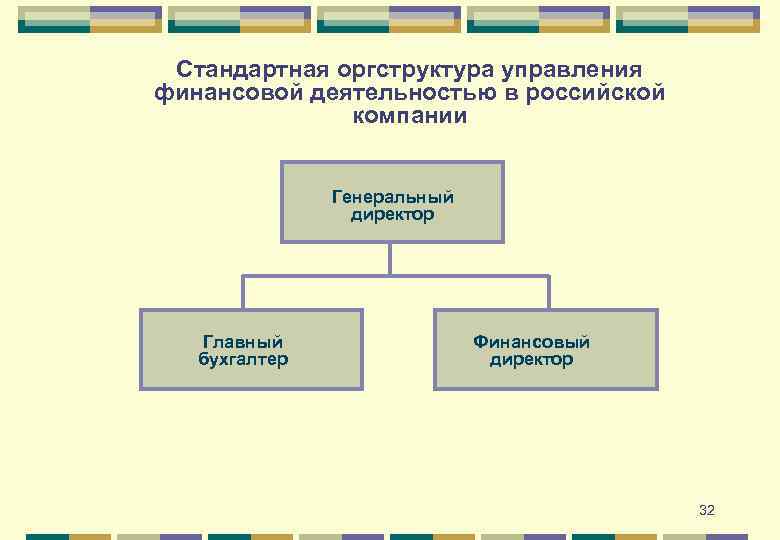 Стандартная оргструктура управления финансовой деятельностью в российской компании

Генеральный директор

Главный бухгалтер

Финансовый директор

32